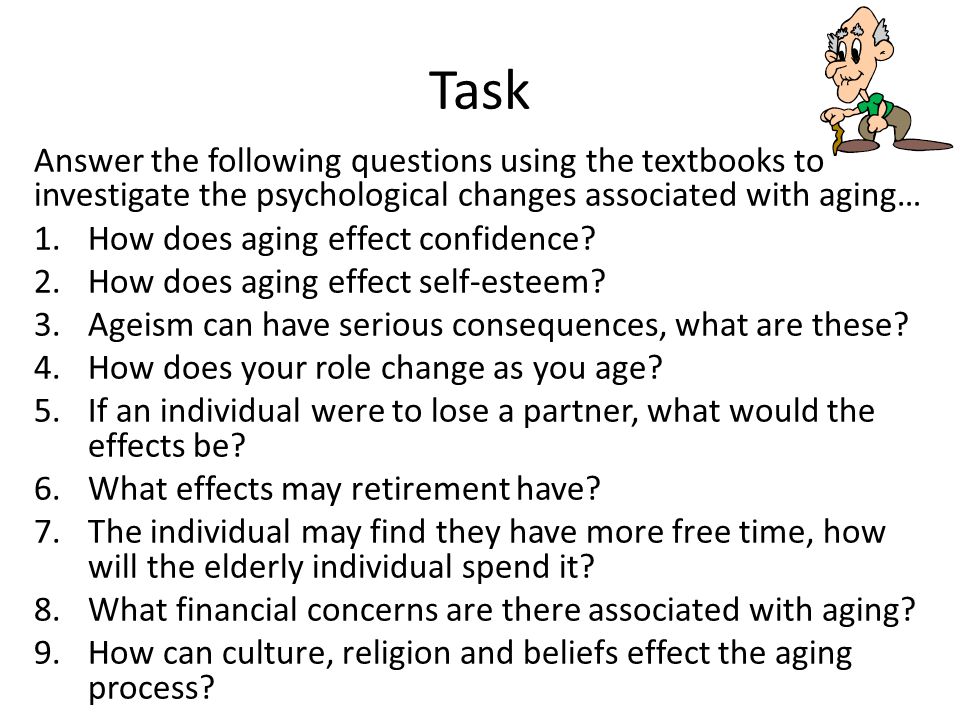 Task

Answer the following questions using the textbooks to investigate the psychological changes associated with aging…

1. How does aging effect confidence?
2. How does aging effect self-esteem?
3. Ageism can have serious consequences, what are these?
4. How does your role change as you age?
5. If an individual were to lose a partner, what would the effects be?
6. What effects may retirement have?
7. The individual may find they have more free time, how will the elderly individual spend it?
8. What financial concerns are there associated with aging?
9. How can culture, religion and beliefs effect the aging process?